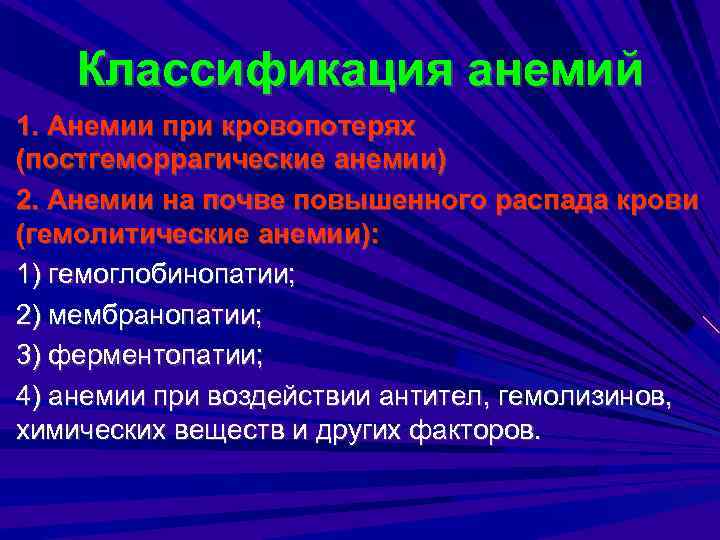 Классификация анемий

1. Анемии при кровопотерях (постгеморрагические анемии)

2. Анемии на почве повышенного распада крови (гемолитические анемии):

1) гемоглобинопатии;

2) мембранопатии;

3) ферментопатии;

4) анемии при воздействии антител, гемолизинов, химических веществ и других факторов.